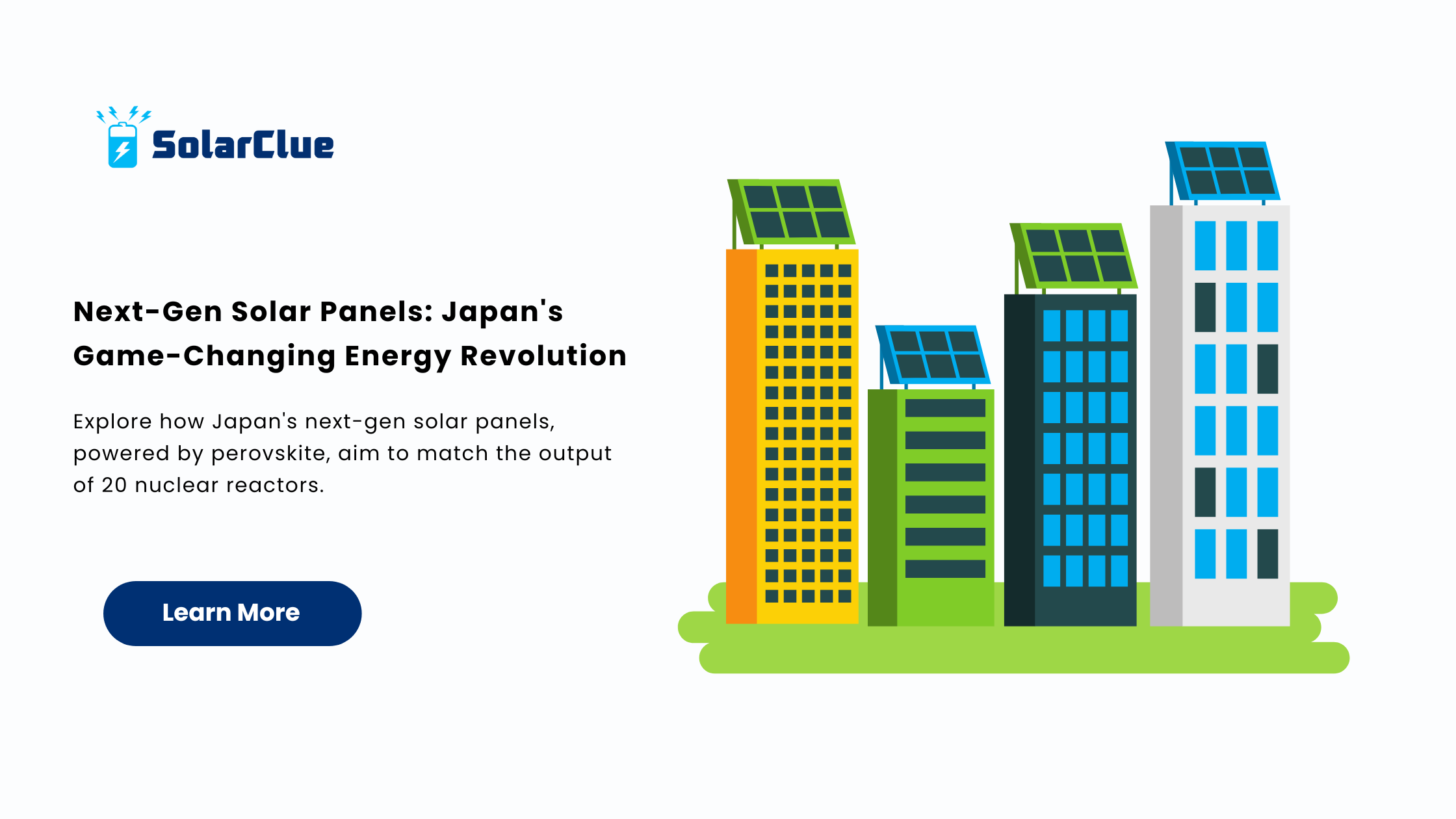 SolarClue

Next-Gen Solar Panels: Japan's Game-Changing Energy Revolution

Explore how Japan's next-gen solar panels, powered by perovskite, aim to match the output of 20 nuclear reactors.

Learn More